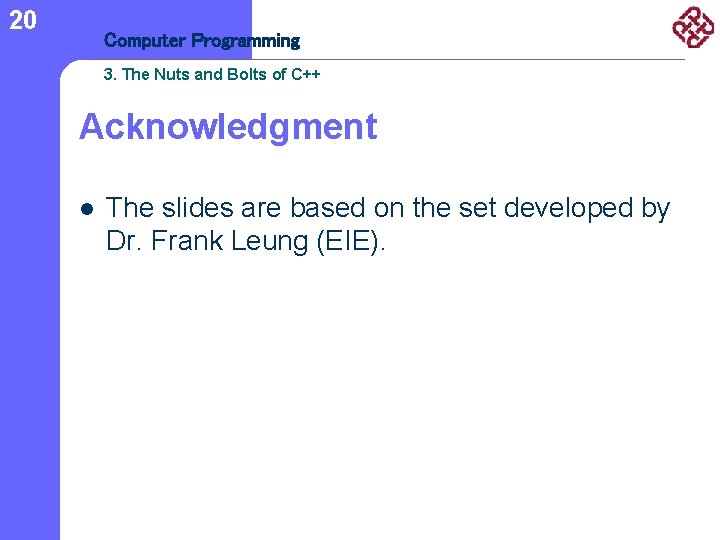 20

Computer Programming

3. The Nuts and Bolts of C++

Acknowledgment

- The slides are based on the set developed by Dr. Frank Leung (EIE).